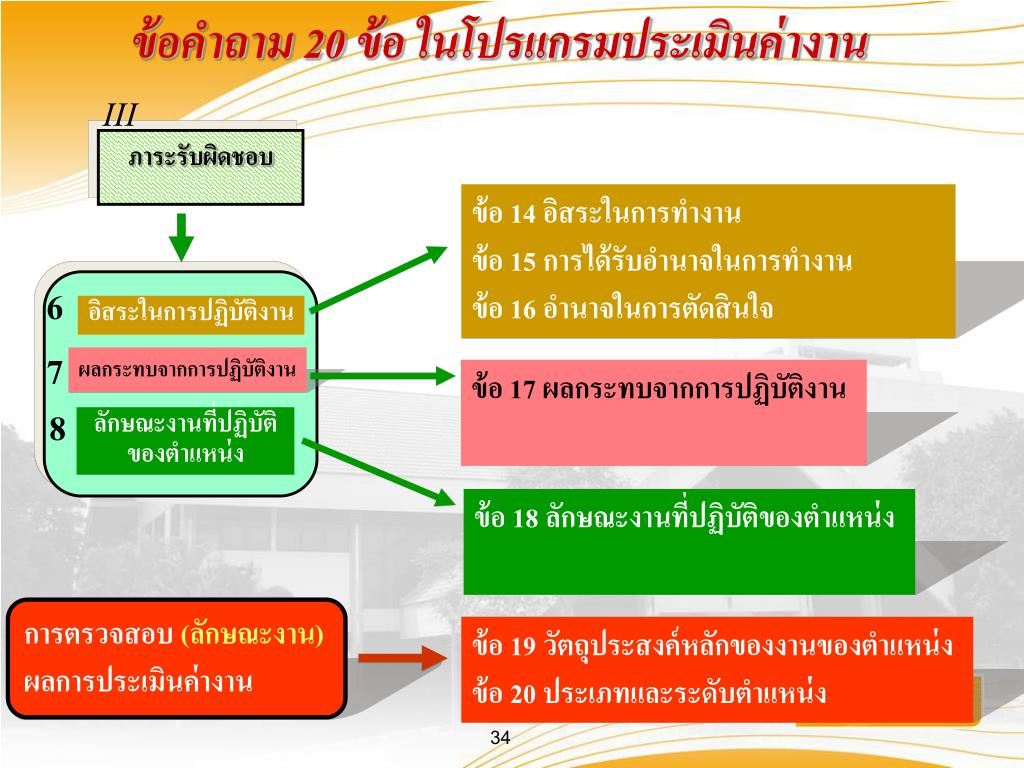 ข้อคำถาม 20 ข้อ ในโปรแกรมประเมินค่างาน

III

ภาระรับผิดชอบ

6 อิสระในการปฏิบัติงาน

7 ผลกระทบจากการปฏิบัติงาน

8 ลักษณะงานที่ปฏิบัติของตำแหน่ง

ข้อ 14 อิสระในการทำงาน
ข้อ 15 การได้รับอำนาจในการทำงาน
ข้อ 16 อำนาจในการตัดสินใจ

ข้อ 17 ผลกระทบจากการปฏิบัติงาน

ข้อ 18 ลักษณะงานที่ปฏิบัติของตำแหน่ง

การตรวจสอบ (ลักษณะงาน)
ผลการประเมินค่างาน

ข้อ 19 วัตถุประสงค์หลักของงานของตำแหน่ง
ข้อ 20 ประเภทและระดับตำแหน่ง

34